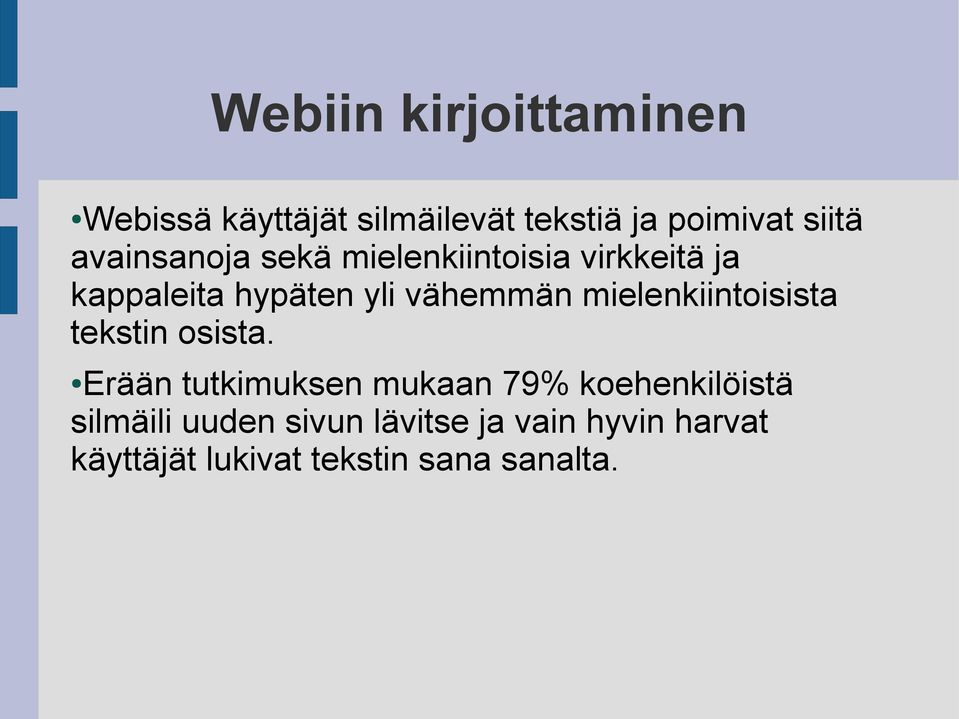 Webiin kirjoittaminen

•Webissä käyttäjät silmäilevät tekstiä ja poimivat siitä avainsanoja sekä mielenkiintoisia virkkeitä ja kappaleita hypäten yli vähemmän mielenkiintoisista tekstin osista.

•Erään tutkimuksen mukaan 79% koehenkilöistä silmäili uuden sivun lävitse ja vain hyvin harvat käyttäjät lukivat tekstin sana sanalta.